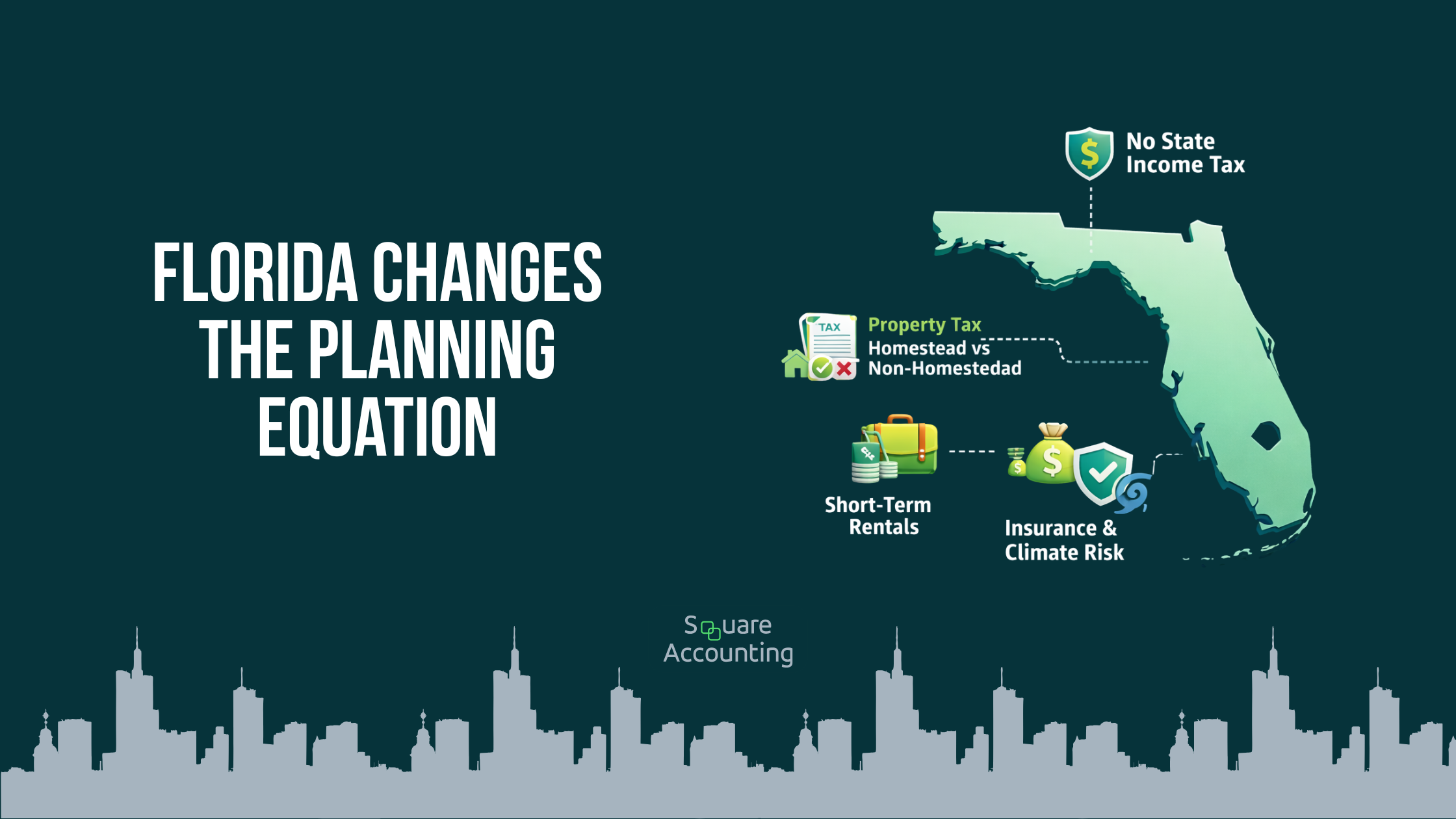 FLORIDA CHANGES THE PLANNING EQUATION

No State Income Tax

TAX

Property Tax
Homestead vs
Non-Homestedad

Short-Term Rentals

Insurance & Climate Risk

Square Accounting